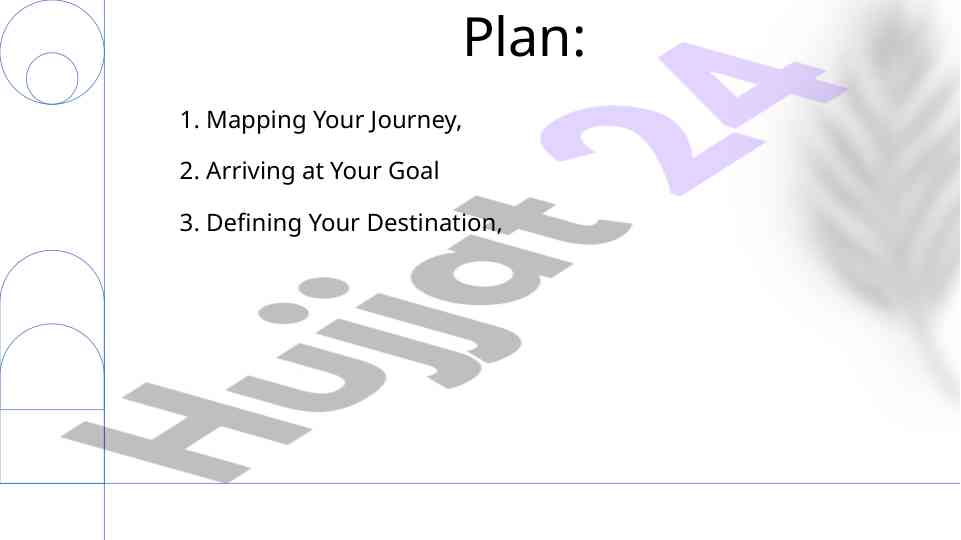 Plan:

1. Mapping Your Journey,

2. Arriving at Your Goal

3. Defining Your Destination,

Hujjat 24